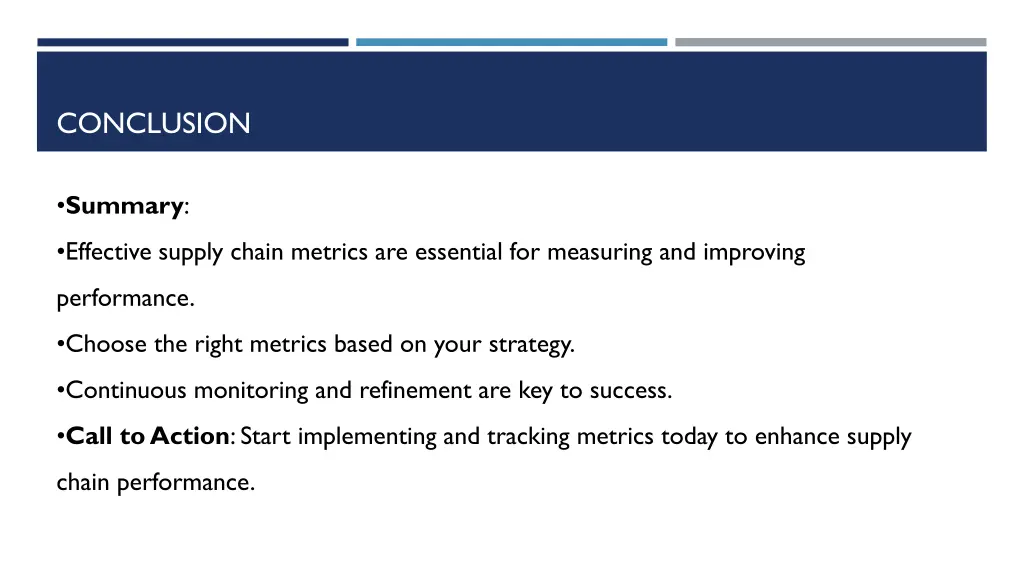 CONCLUSION

•Summary:

•Effective supply chain metrics are essential for measuring and improving performance.

•Choose the right metrics based on your strategy.

•Continuous monitoring and refinement are key to success.

•Call to Action: Start implementing and tracking metrics today to enhance supply chain performance.